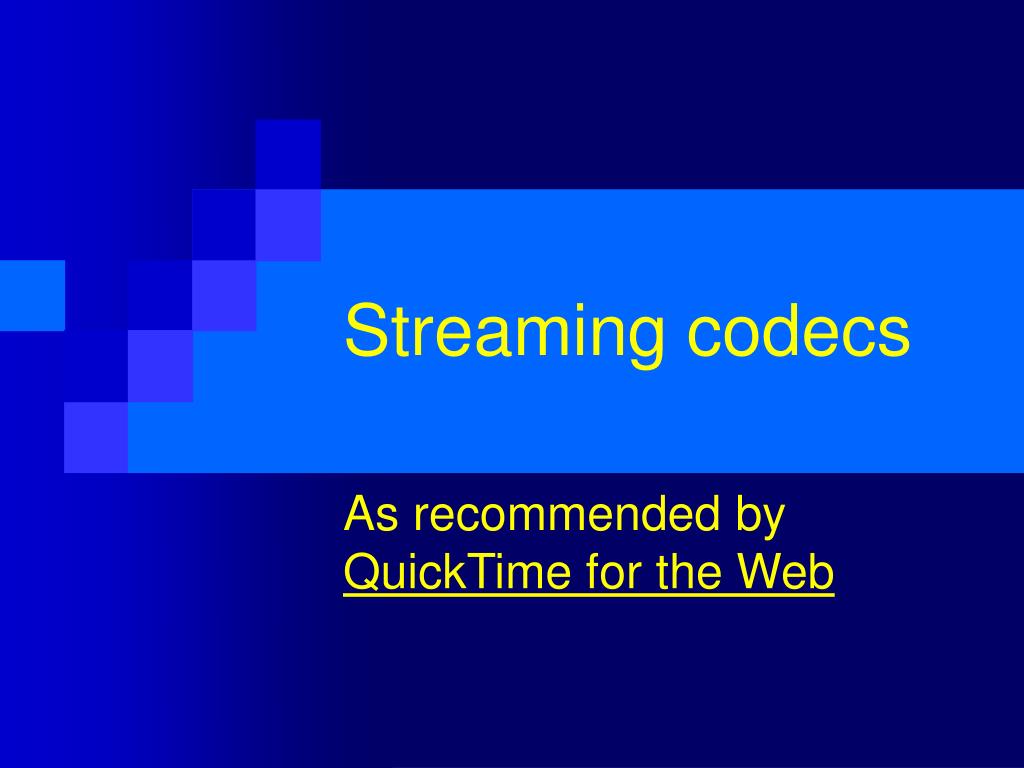 Streaming codecs

As recommended by QuickTime for the Web